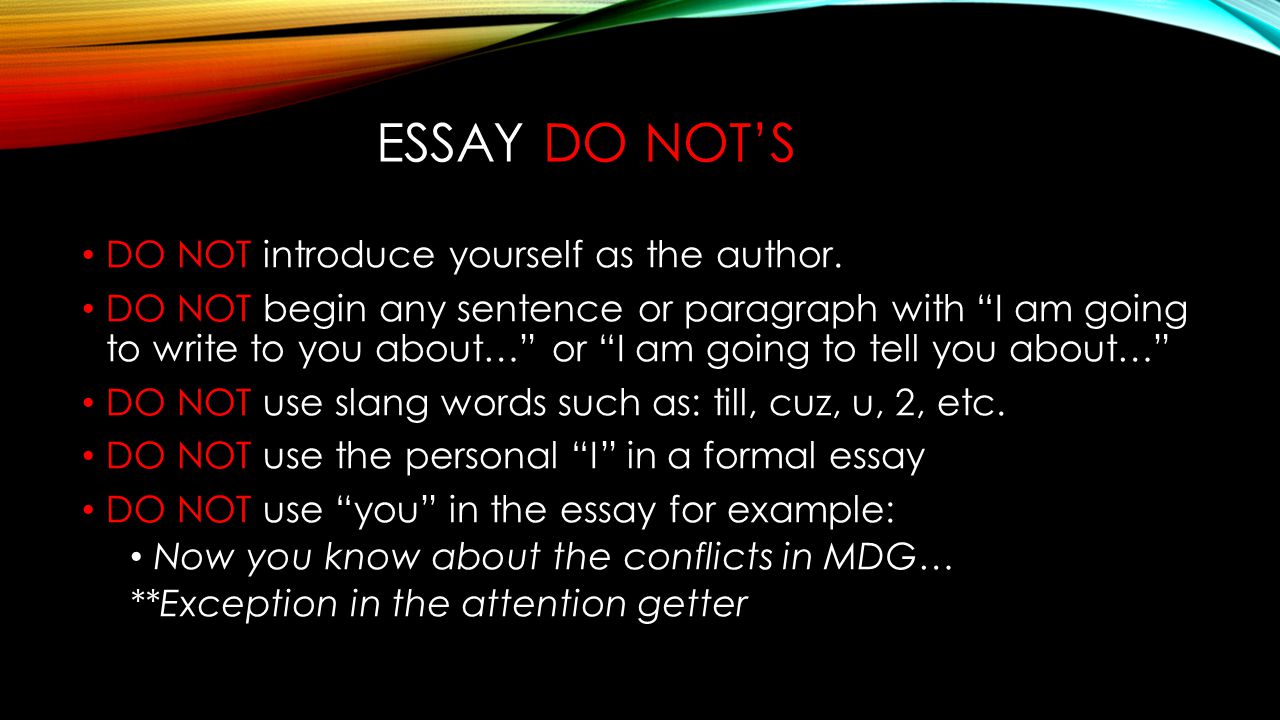 ESSAY DO NOT'S

• DO NOT introduce yourself as the author.

• DO NOT begin any sentence or paragraph with "I am going to write to you about…" or "I am going to tell you about…"

• DO NOT use slang words such as: till, cuz, u, 2, etc.

• DO NOT use the personal "I" in a formal essay

• DO NOT use "you" in the essay for example:

• Now you know about the conflicts in MDG…

**Exception in the attention getter